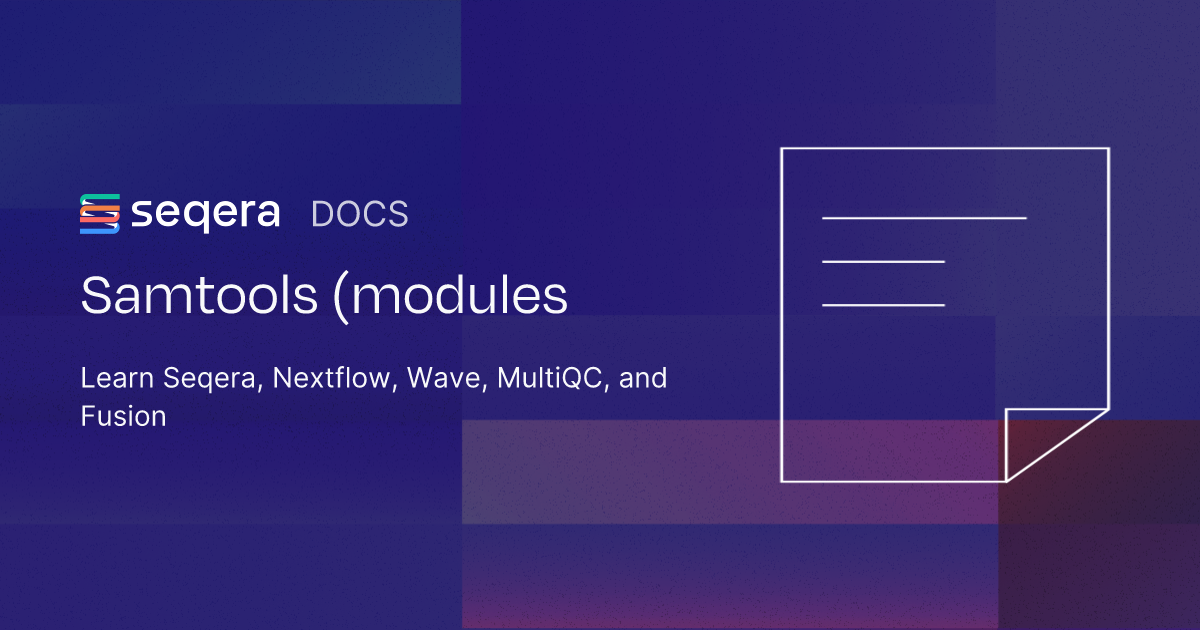 seqera DOCS

Samtools (modules

Learn Seqera, Nextflow, Wave, MultiQC, and Fusion